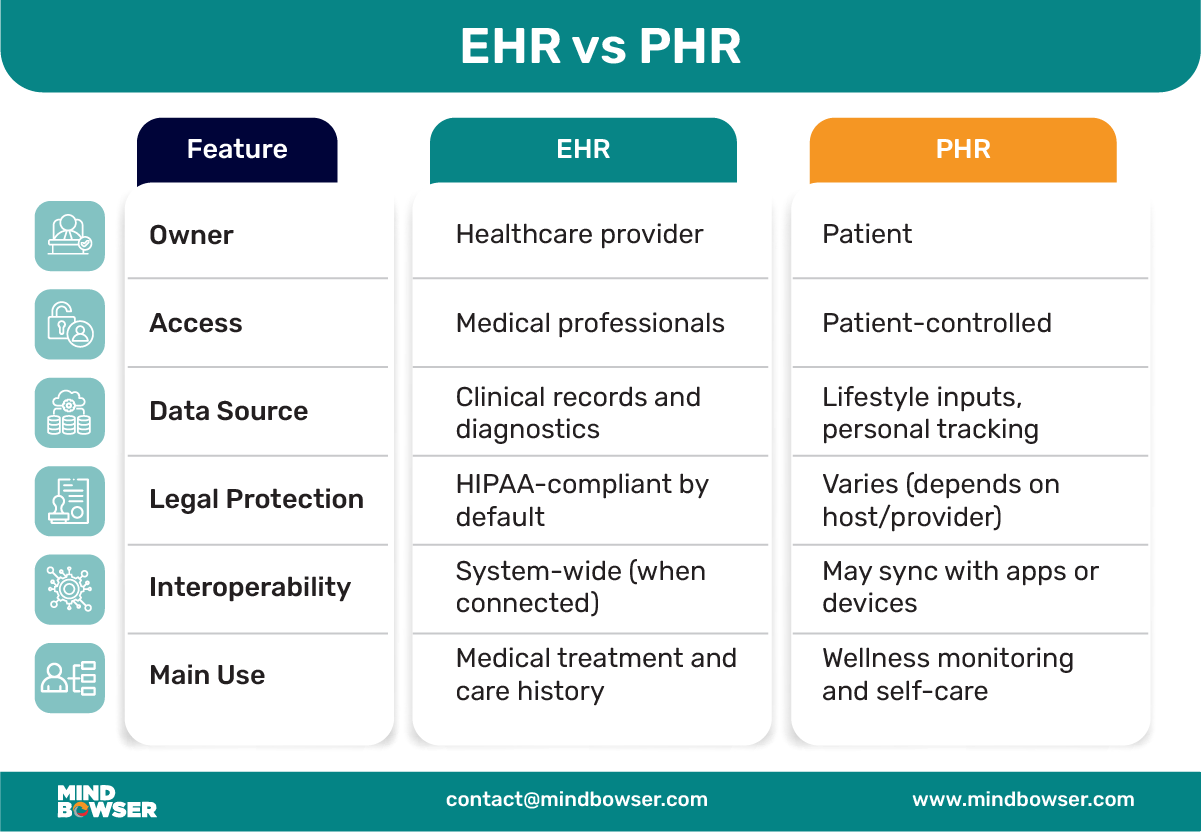 EHR vs PHR

| Feature | EHR | PHR |
|---|---|---|
| Owner | Healthcare provider | Patient |
| Access | Medical professionals | Patient-controlled |
| Data Source | Clinical records and diagnostics | Lifestyle inputs, personal tracking |
| Legal Protection | HIPAA-compliant by default | Varies (depends on host/provider) |
| Interoperability | System-wide (when connected) | May sync with apps or devices |
| Main Use | Medical treatment and care history | Wellness monitoring and self-care |

MIND BOWSER

contact@mindbowser.com

www.mindbowser.com